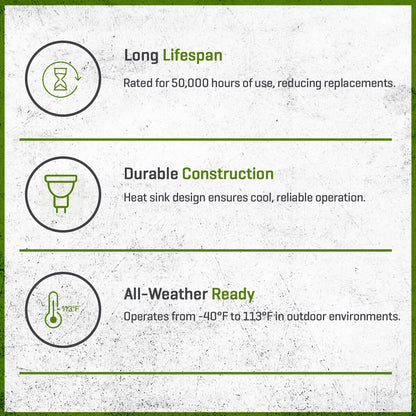 Long Lifespan

Rated for 50,000 hours of use, reducing replacements.

Durable Construction

Heat sink design ensures cool, reliable operation.

113°F

All-Weather Ready

Operates from -40°F to 113°F in outdoor environments.